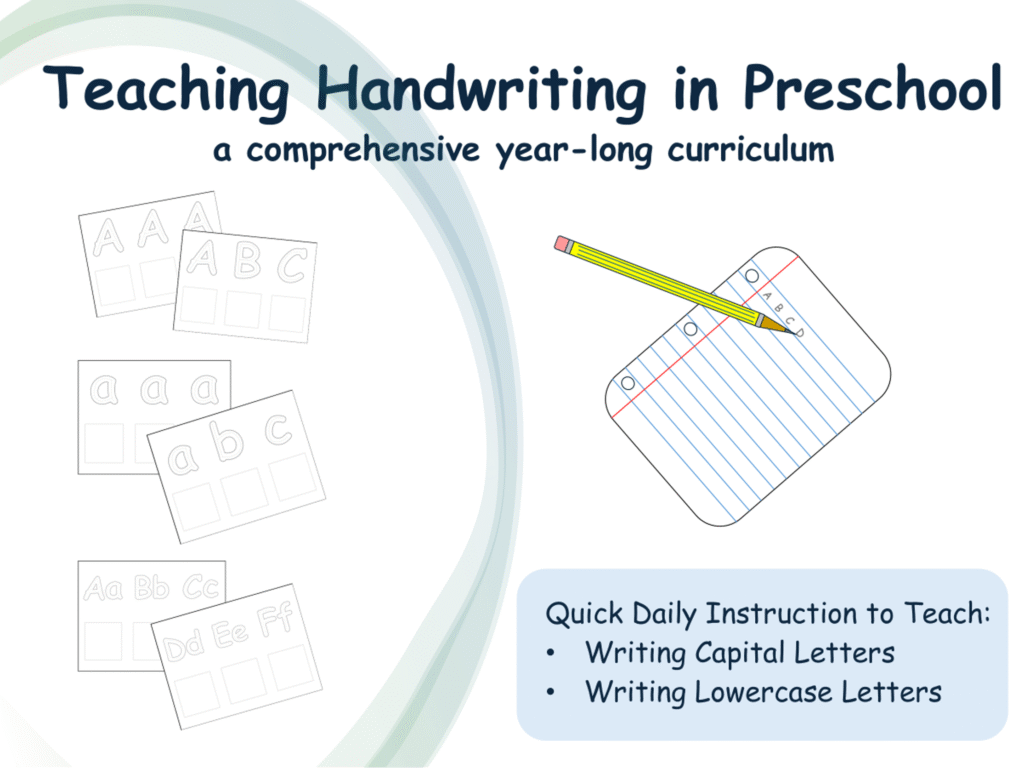 Teaching Handwriting in Preschool
a comprehensive year-long curriculum

A A A
A B C

a a a
a b c

Aa Bb Cc
Dd Ee Ff

A B C D

Quick Daily Instruction to Teach:
• Writing Capital Letters
• Writing Lowercase Letters